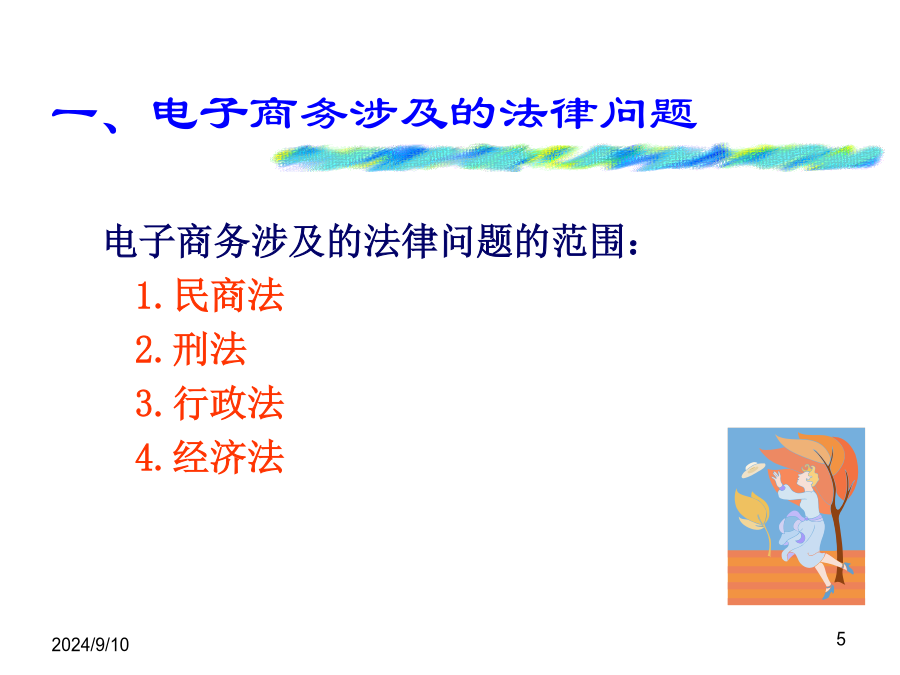 一、电子商务涉及的法律问题

电子商务涉及的法律问题的范围：

1.民商法

2.刑法

3.行政法

4.经济法

2024/9/10

5